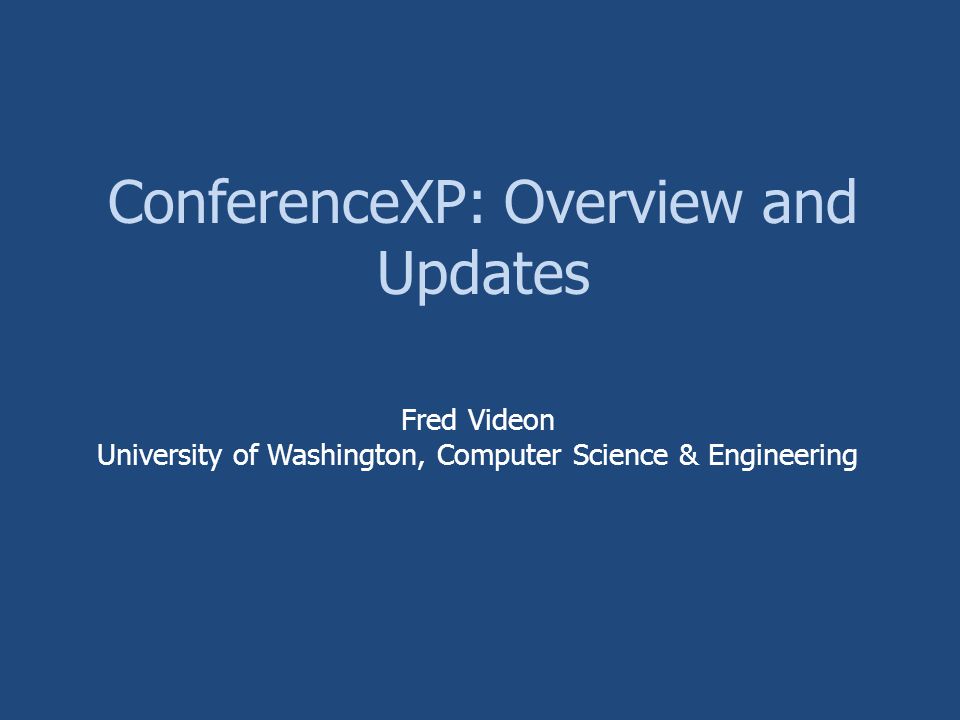 ConferenceXP: Overview and Updates

Fred Videon
University of Washington, Computer Science & Engineering